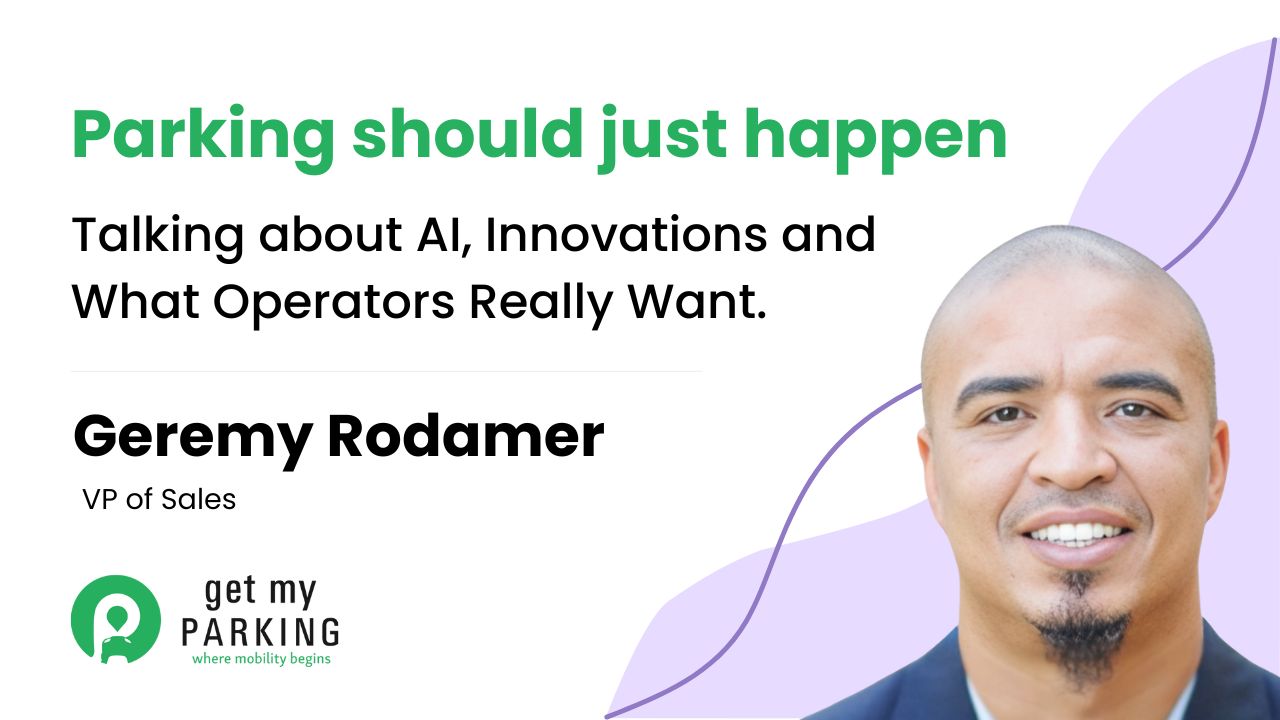 Parking should just happen

Talking about AI, Innovations and What Operators Really Want.

Geremy Rodamer

VP of Sales

get my
PARKING
where mobility begins